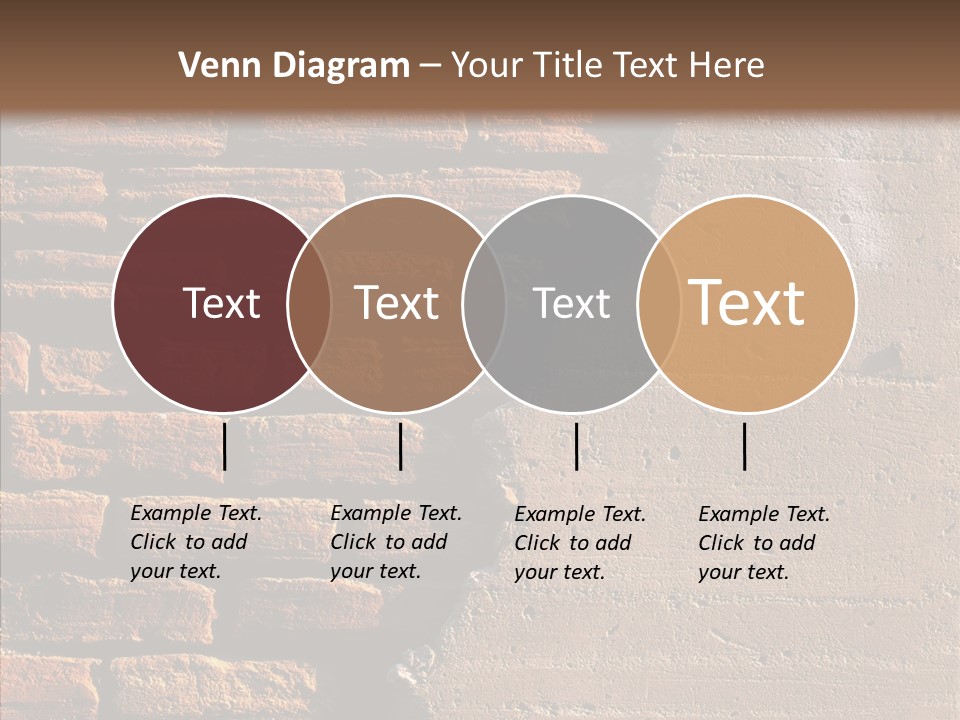 Venn Diagram – Your Title Text Here

Text

Text

Text

Text

Example Text. Click to add your text.

Example Text. Click to add your text.

Example Text. Click to add your text.

Example Text. Click to add your text.